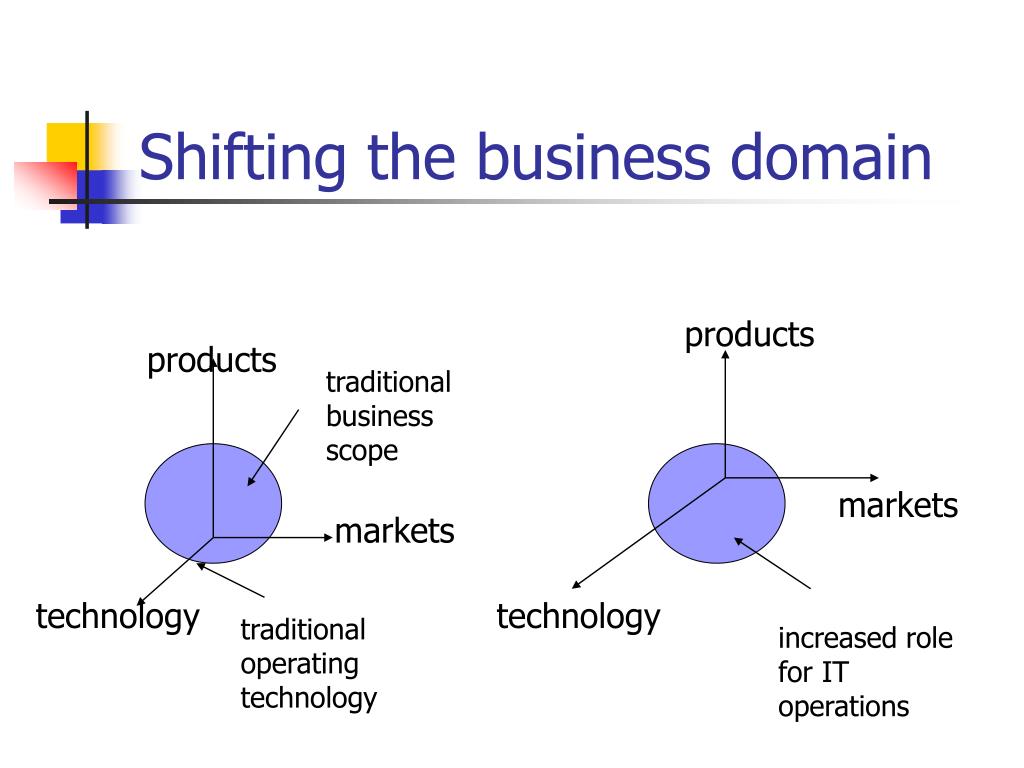 Shifting the business domain

products

traditional business scope

markets

technology

traditional operating technology

products

markets

technology

increased role for IT operations